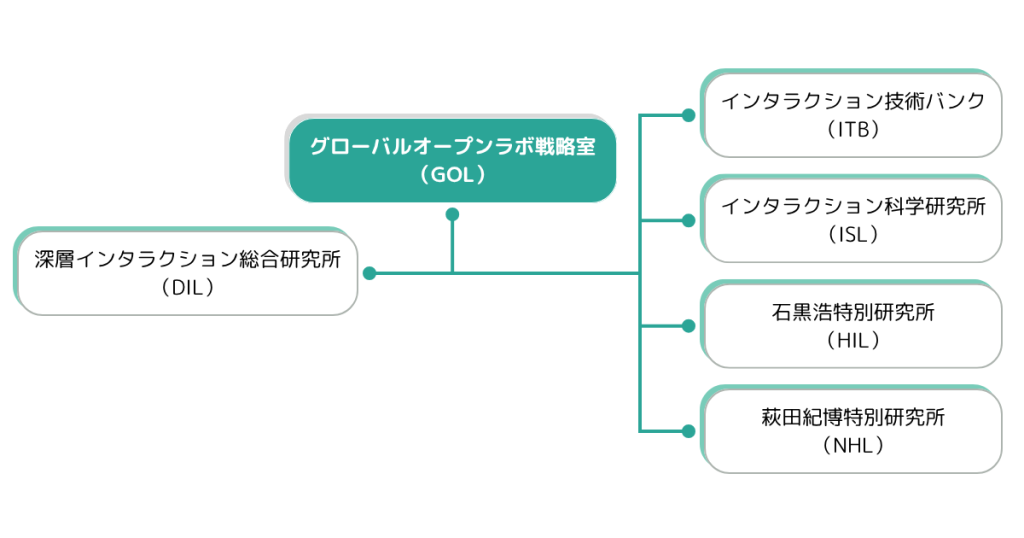 グローバルオープンラボ戦略室
（GOL）

深層インタラクション総合研究所
（DIL）

インタラクション技術バンク
（ITB）

インタラクション科学研究所
（ISL）

石黒浩特別研究所
（HIL）

萩田紀博特別研究所
（NHL）